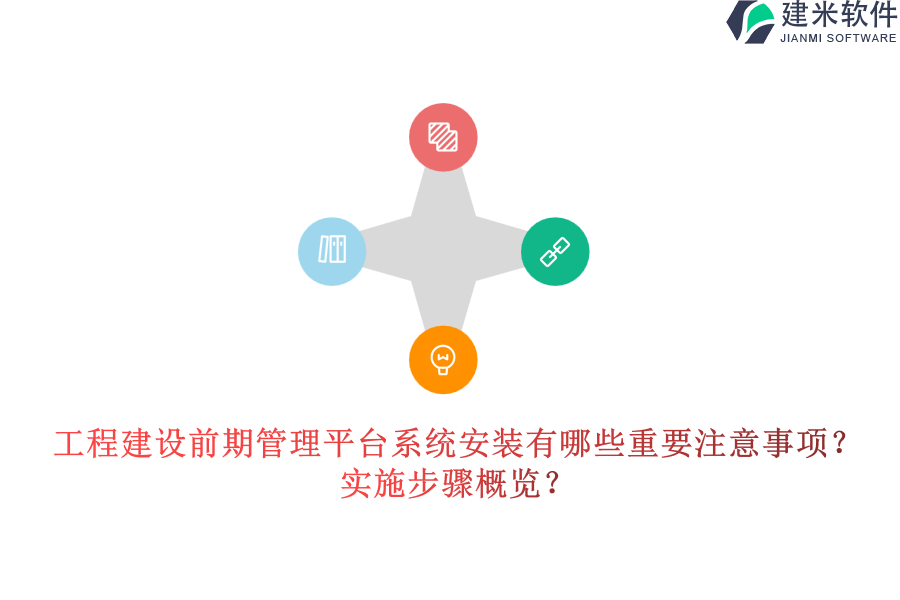 建米软件
JIANMI SOFTWARE

工程建设前期管理平台系统安装有哪些重要注意事项？实施步骤概览？